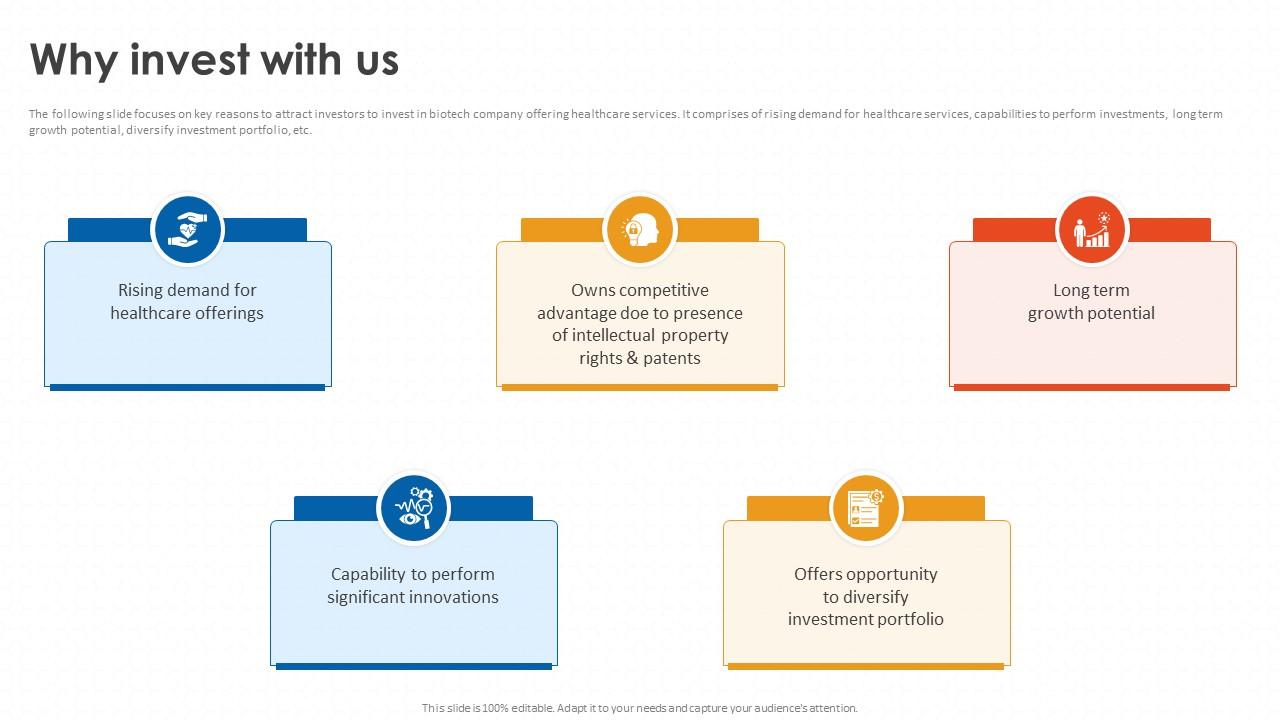 Why invest with us

The following slide focuses on key reasons to attract investors to invest in biotech company offering healthcare services. It comprises of rising demand for healthcare services, capabilities to perform investments, long term growth potential, diversify investment portfolio, etc.

Rising demand for healthcare offerings

Owns competitive advantage doe to presence of intellectual property rights & patents

Long term growth potential

Capability to perform significant innovations

Offers opportunity to diversify investment portfolio

This slide is 100% editable. Adapt it to your needs and capture your audience's attention.